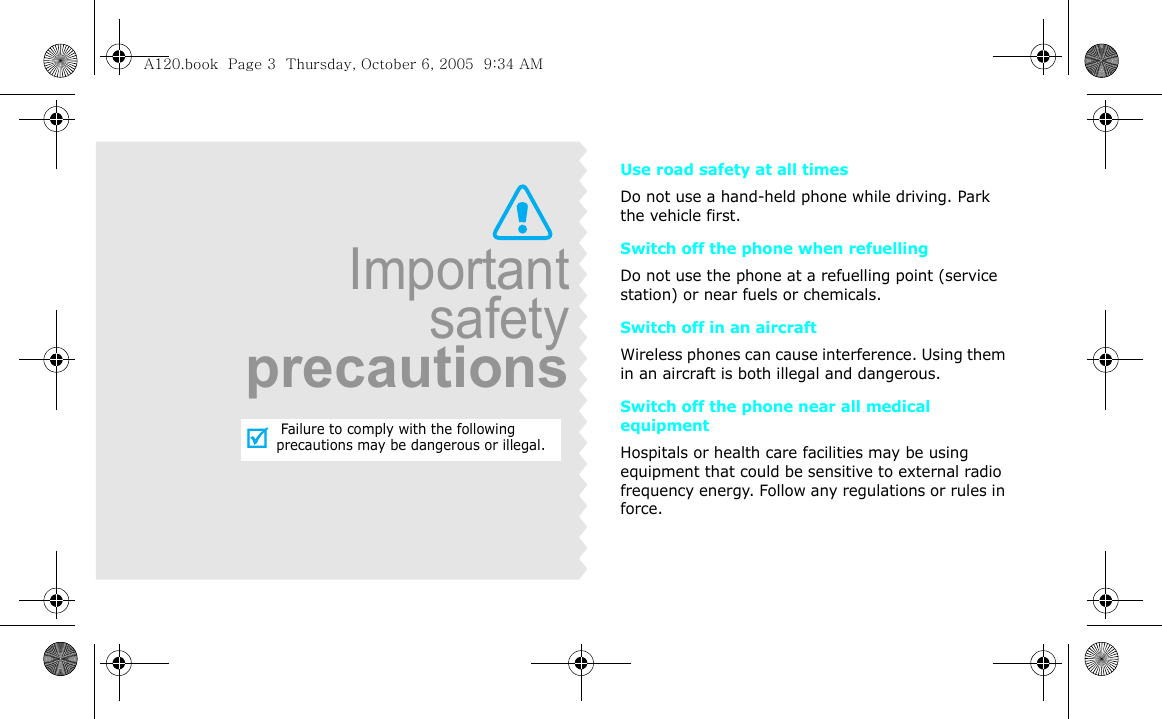 A120.book Page 3 Thursday, October 6, 2005 9:34 AM

Important
safety
precautions

Failure to comply with the following precautions may be dangerous or illegal.

Use road safety at all times

Do not use a hand-held phone while driving. Park the vehicle first.

Switch off the phone when refuelling

Do not use the phone at a refuelling point (service station) or near fuels or chemicals.

Switch off in an aircraft

Wireless phones can cause interference. Using them in an aircraft is both illegal and dangerous.

Switch off the phone near all medical equipment

Hospitals or health care facilities may be using equipment that could be sensitive to external radio frequency energy. Follow any regulations or rules in force.